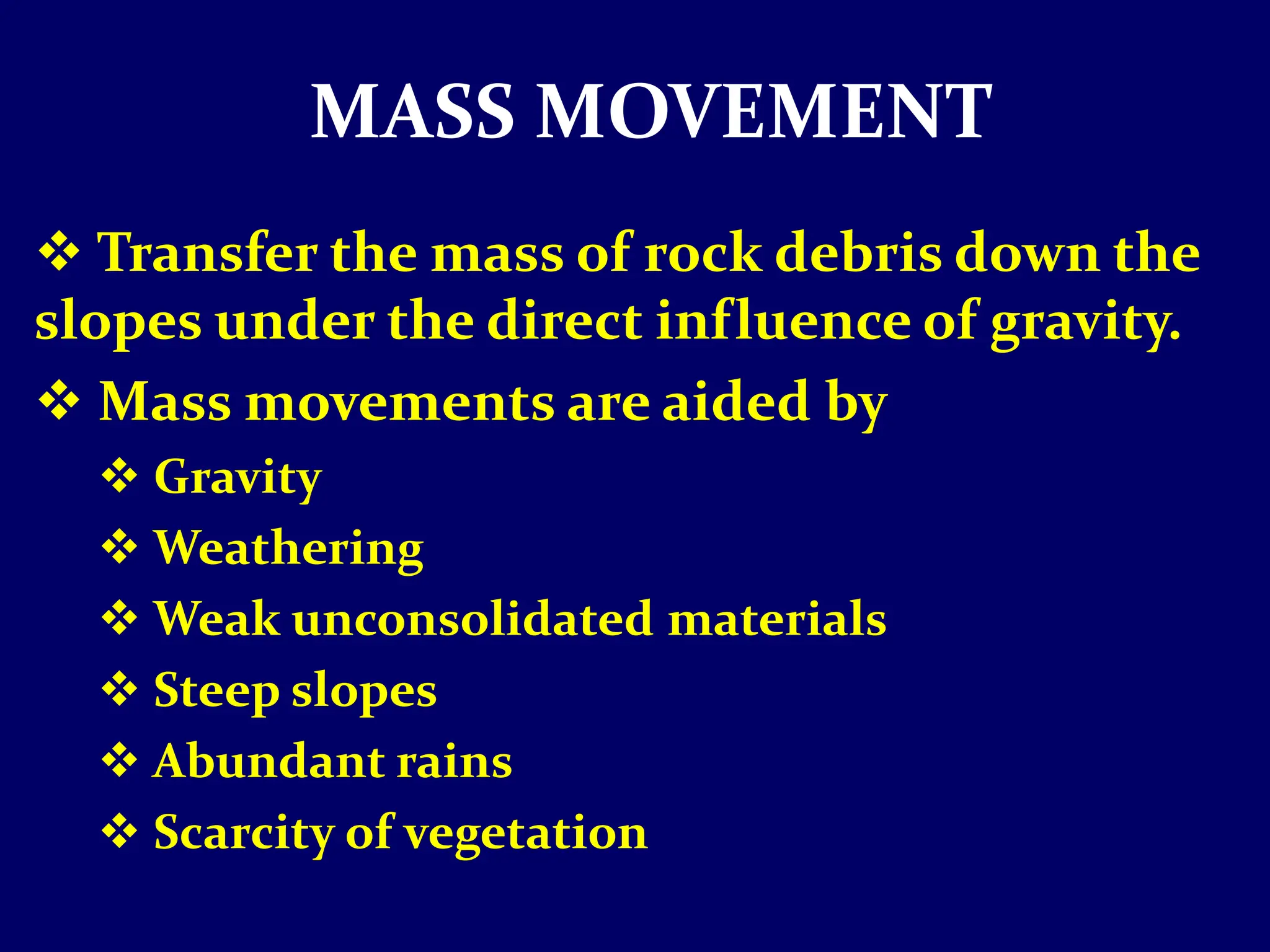 MASS MOVEMENT

❖ Transfer the mass of rock debris down the slopes under the direct influence of gravity.

❖ Mass movements are aided by

❖ Gravity

❖ Weathering

❖ Weak unconsolidated materials

❖ Steep slopes

❖ Abundant rains

❖ Scarcity of vegetation